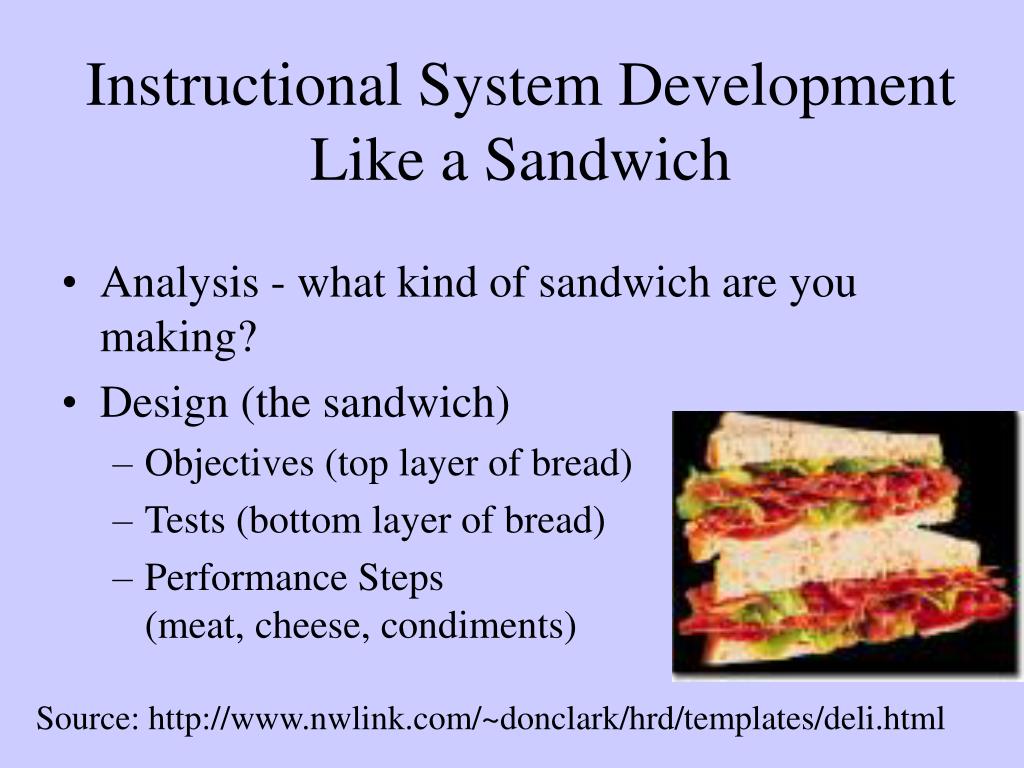 Instructional System Development Like a Sandwich

• Analysis - what kind of sandwich are you making?
• Design (the sandwich)
  – Objectives (top layer of bread)
  – Tests (bottom layer of bread)
  – Performance Steps (meat, cheese, condiments)

Source: http://www.nwlink.com/~donclark/hrd/templates/deli.html